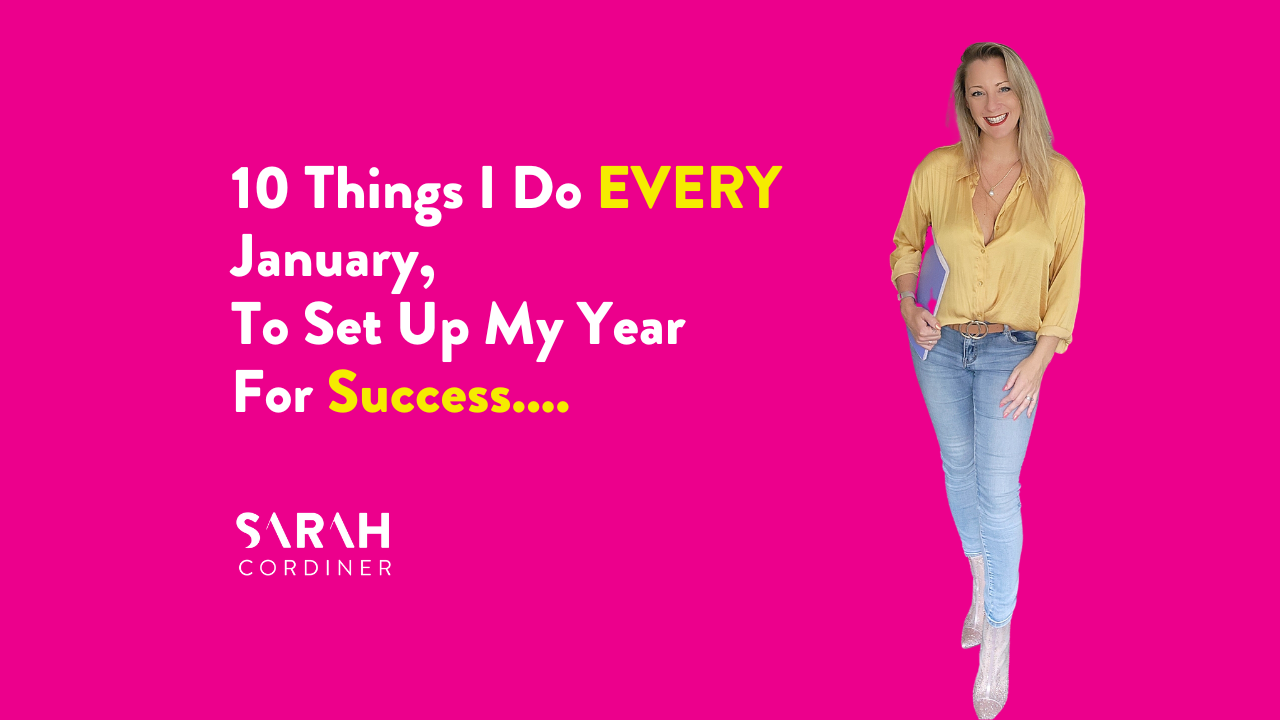 10 Things I Do EVERY January,
To Set Up My Year
For Success....

SARAH
CORDINER